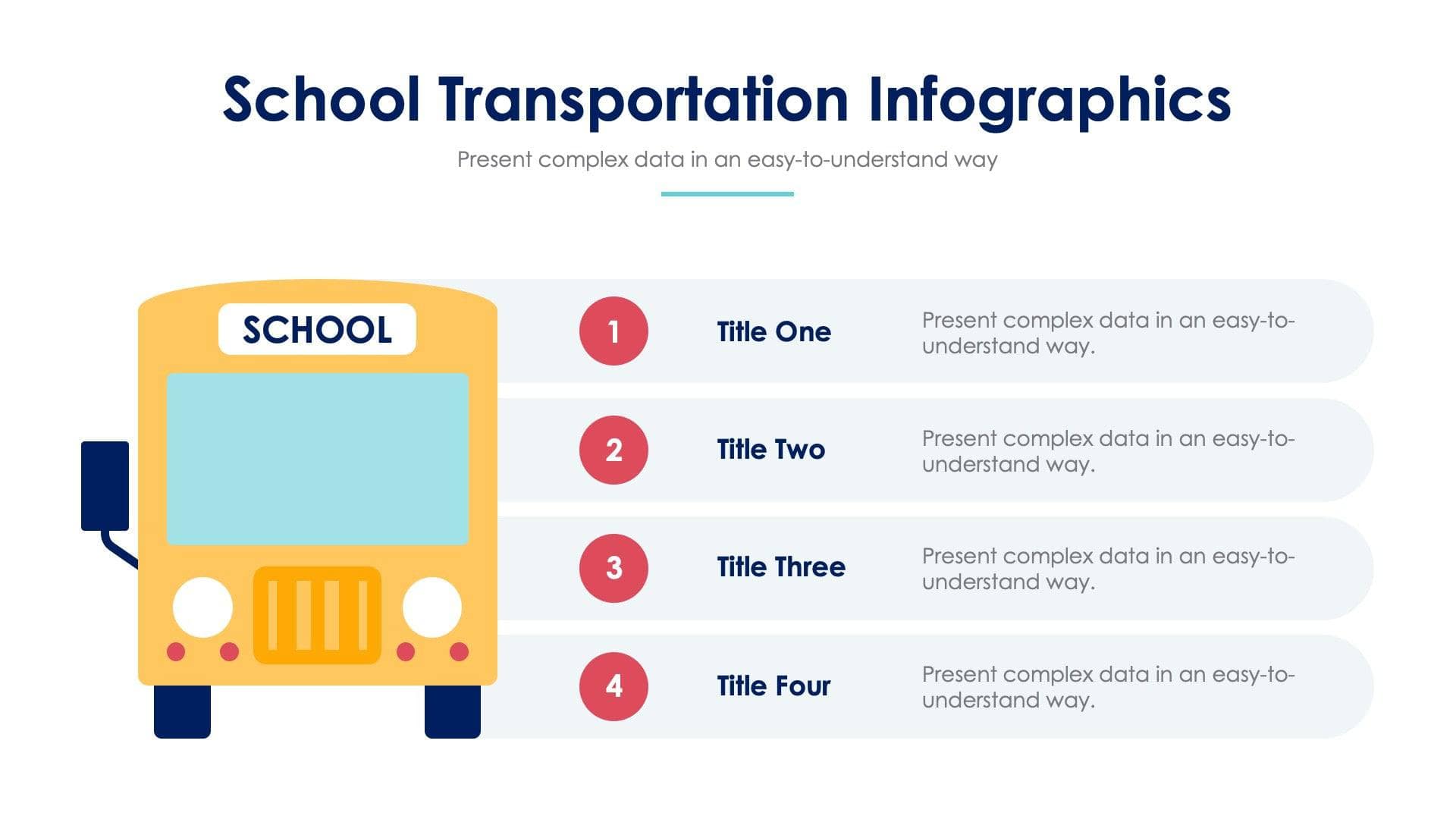 School Transportation Infographics

Present complex data in an easy-to-understand way

SCHOOL

1 Title One Present complex data in an easy-to-understand way.

2 Title Two Present complex data in an easy-to-understand way.

3 Title Three Present complex data in an easy-to-understand way.

4 Title Four Present complex data in an easy-to-understand way.